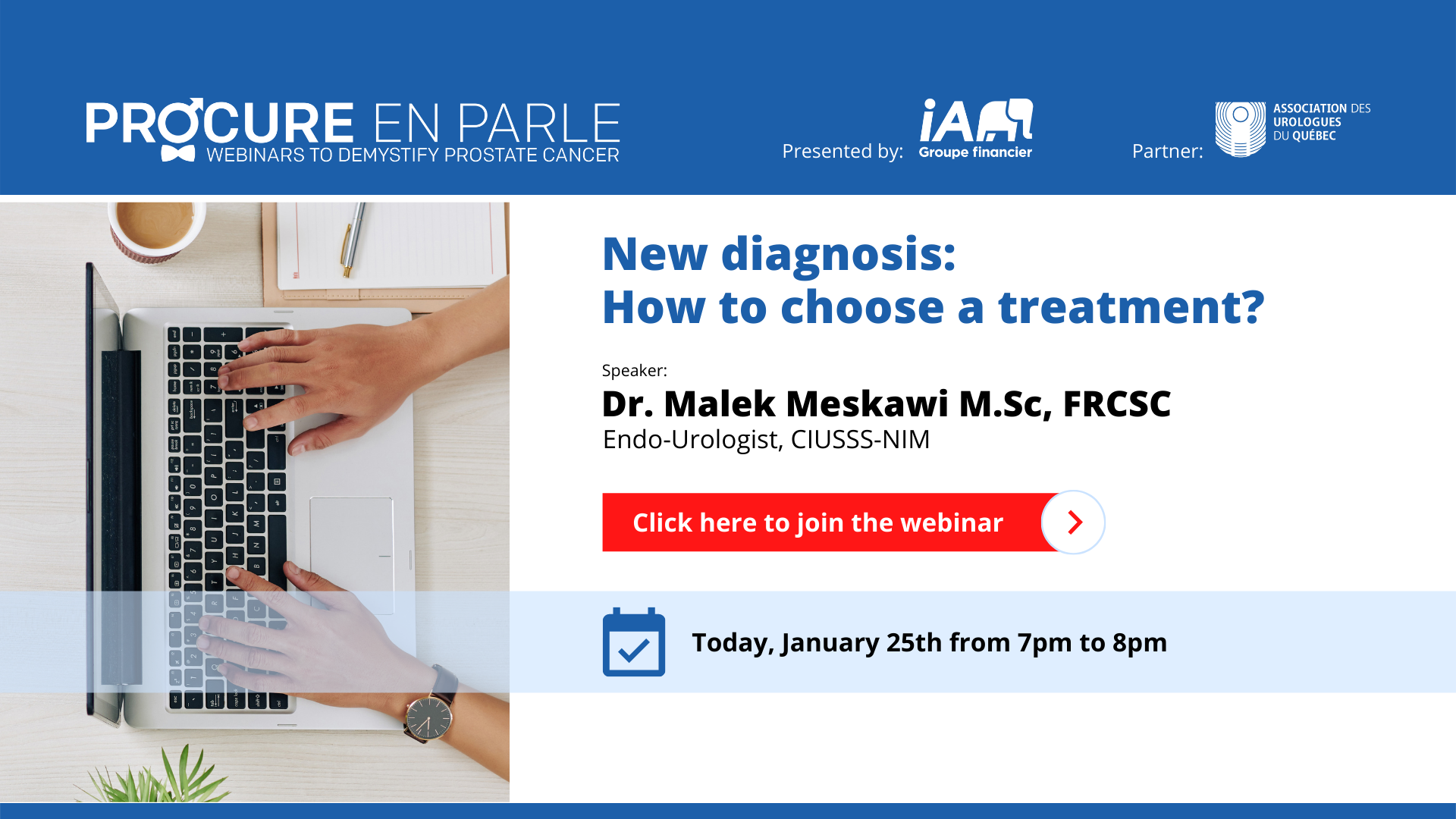 PROCURE EN PARLE
WEBINARS TO DEMYSTIFY PROSTATE CANCER

Presented by: iA Groupe financier

Partner: ASSOCIATION DES UROLOGUES DU QUÉBEC

New diagnosis:
How to choose a treatment?

Speaker:
Dr. Malek Meskawi M.Sc, FRCSC
Endo-Urologist, CIUSSS-NIM

Click here to join the webinar

Today, January 25th from 7pm to 8pm